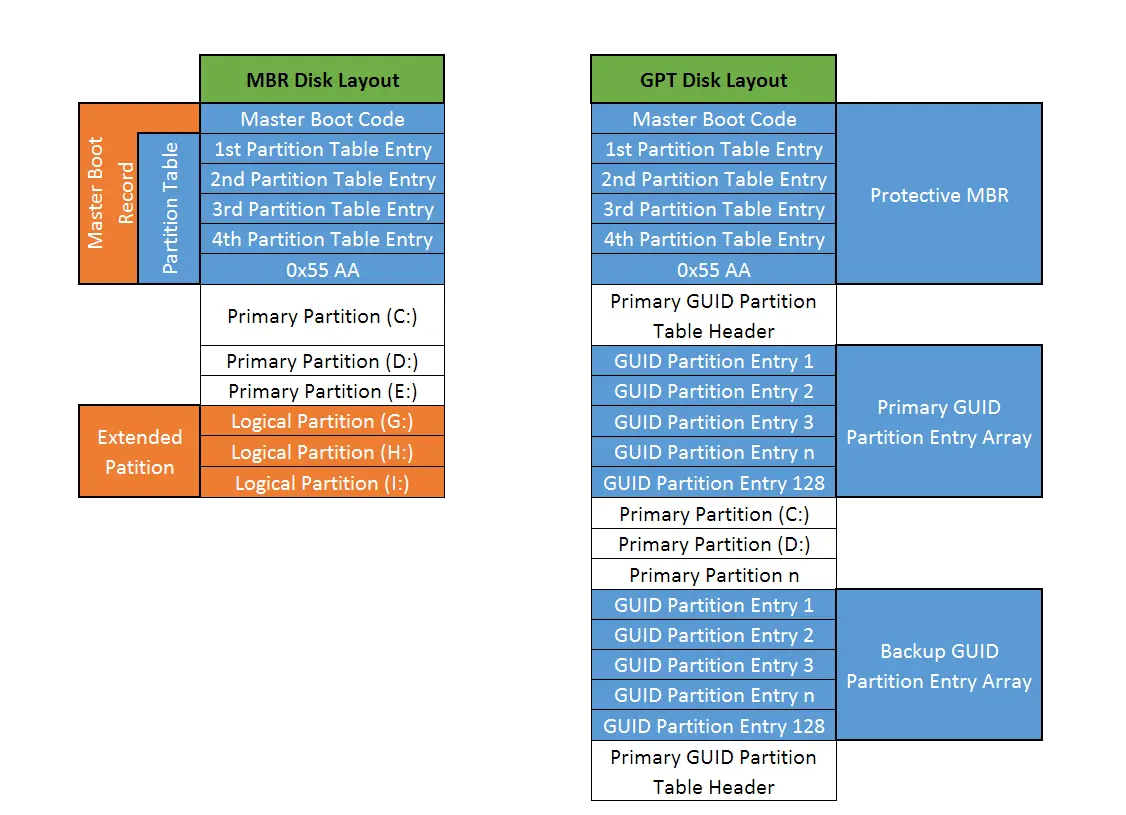 MBR Disk Layout

Master Boot Record

Partition Table

Master Boot Code
1st Partition Table Entry
2nd Partition Table Entry
3rd Partition Table Entry
4th Partition Table Entry
0x55 AA
Primary Partition (C:)
Primary Partition (D:)
Primary Partition (E:)

Extended Patition

Logical Partition (G:)
Logical Partition (H:)
Logical Partition (I:)

GPT Disk Layout

Master Boot Code
1st Partition Table Entry
2nd Partition Table Entry
3rd Partition Table Entry
4th Partition Table Entry
0x55 AA

Protective MBR

Primary GUID Partition Table Header
GUID Partition Entry 1
GUID Partition Entry 2
GUID Partition Entry 3
GUID Partition Entry n
GUID Partition Entry 128

Primary GUID Partition Entry Array

Primary Partition (C:)
Primary Partition (D:)
Primary Partition n
GUID Partition Entry 1
GUID Partition Entry 2
GUID Partition Entry 3
GUID Partition Entry n
GUID Partition Entry 128

Backup GUID Partition Entry Array

Primary GUID Partition Table Header